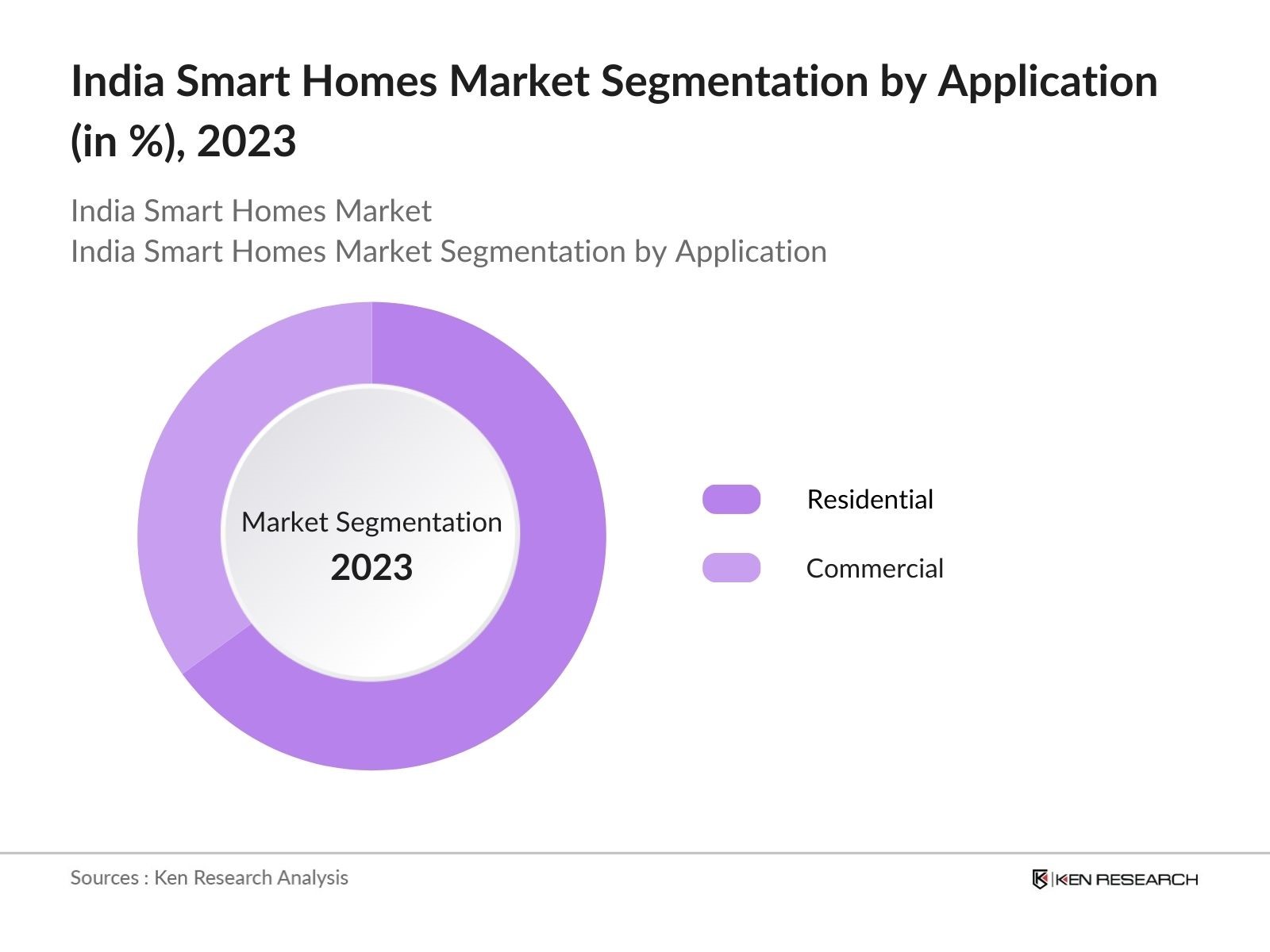 India Smart Homes Market Segmentation by Application (in %), 2023

India Smart Homes Market
India Smart Homes Market Segmentation by Application

Market Segmentation
2023

Residential

Commercial

Sources : Ken Research Analysis

KEN RESEARCH